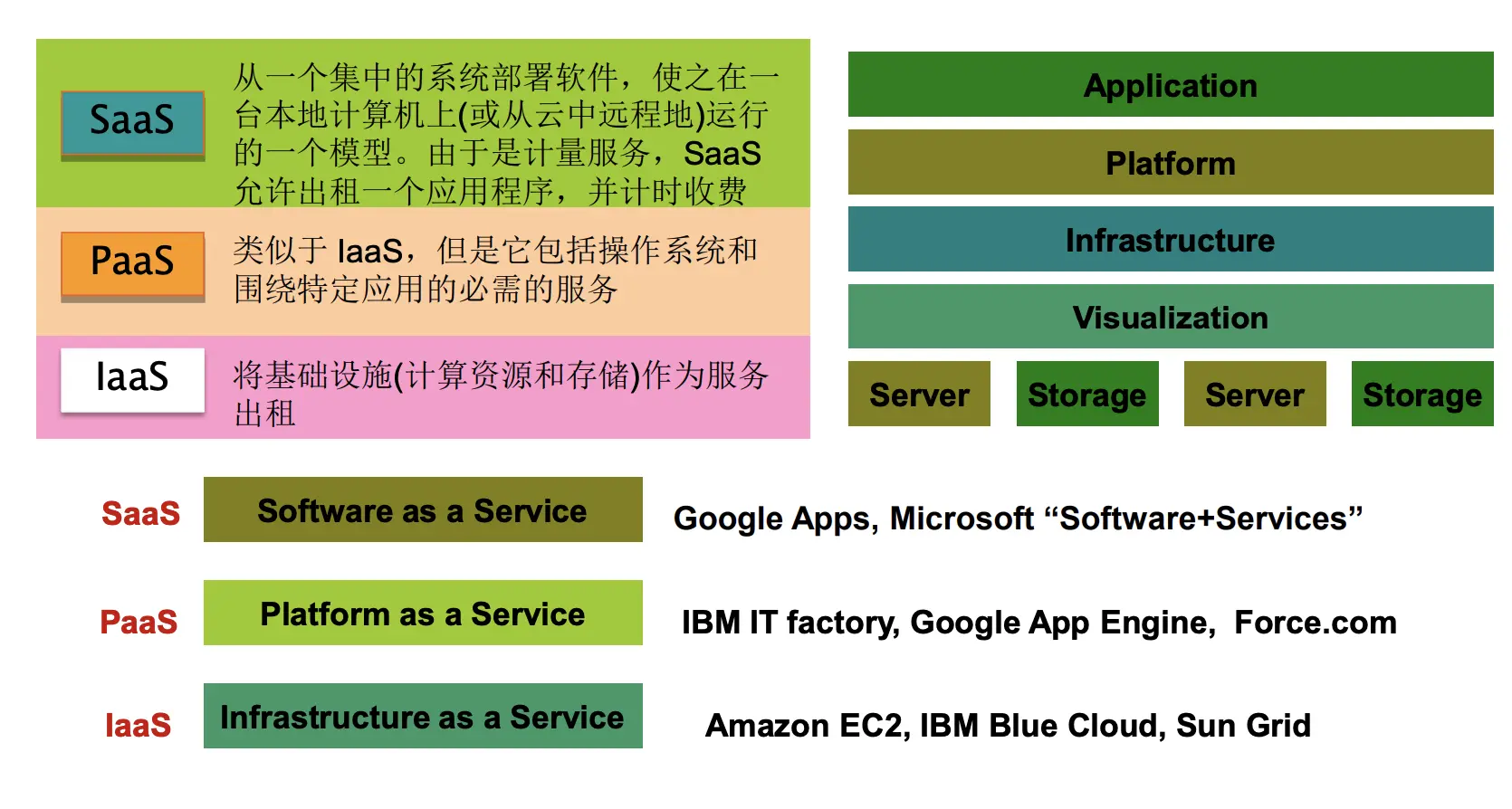 SaaS

从一个集中的系统部署软件，使之在一台本地计算机上(或从云中远程地)运行的一个模型。由于是计量服务，SaaS 允许出租一个应用程序，并计时收费

PaaS

类似于 IaaS，但是它包括操作系统和围绕特定应用的必需的服务

IaaS

将基础设施(计算资源和存储)作为服务出租

Application

Platform

Infrastructure

Visualization

Server

Storage

Server

Storage

SaaS

Software as a Service

Google Apps, Microsoft “Software+Services”

PaaS

Platform as a Service

IBM IT factory, Google App Engine, Force.com

IaaS

Infrastructure as a Service

Amazon EC2, IBM Blue Cloud, Sun Grid